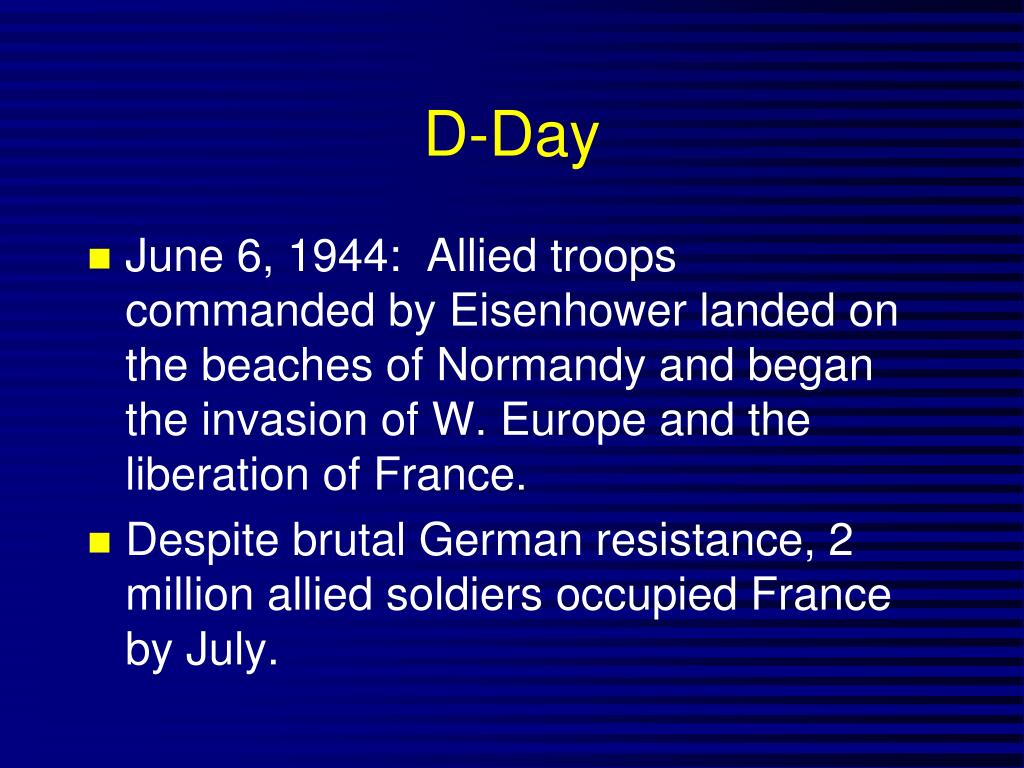 D-Day

- June 6, 1944:  Allied troops commanded by Eisenhower landed on the beaches of Normandy and began the invasion of W. Europe and the liberation of France.
- Despite brutal German resistance, 2 million allied soldiers occupied France by July.